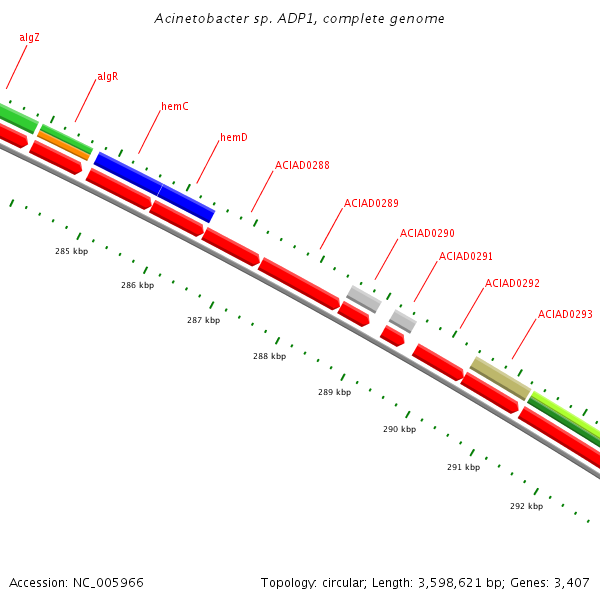 Acinetobacter sp. ADP1, complete genome

algZ

algR

hemC

hemD

ACIAD0288

ACIAD0289

ACIAD0290

ACIAD0291

ACIAD0292

ACIAD0293

285 kbp

286 kbp

287 kbp

288 kbp

289 kbp

290 kbp

291 kbp

292 kbp

Accession: NC_005966

Topology: circular; Length: 3,598,621 bp; Genes: 3,407